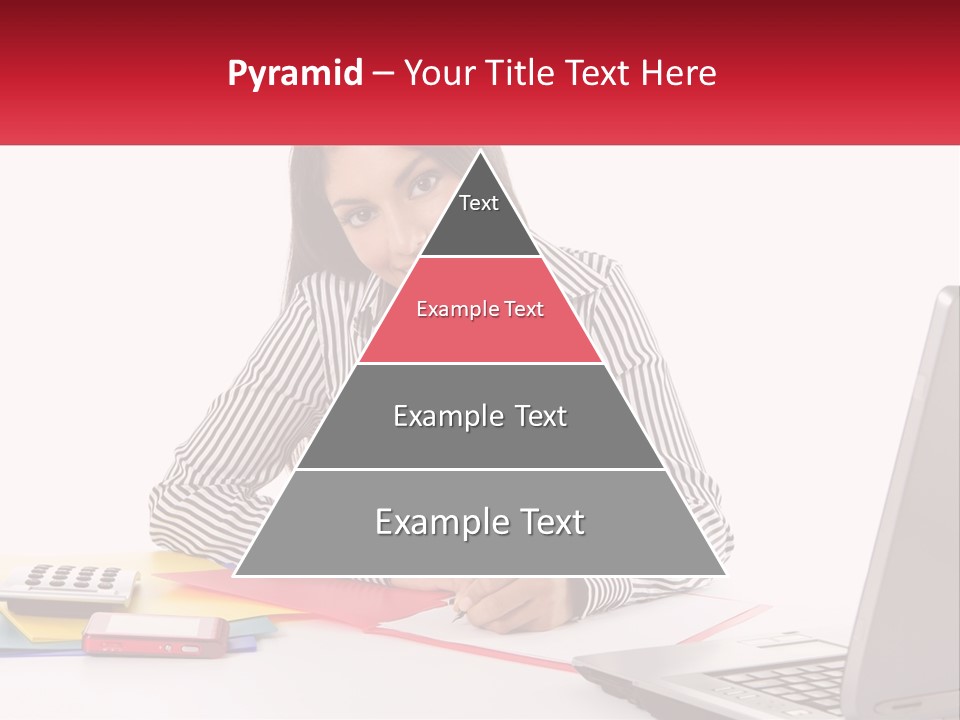 Pyramid – Your Title Text Here

Text

Example Text

Example Text

Example Text